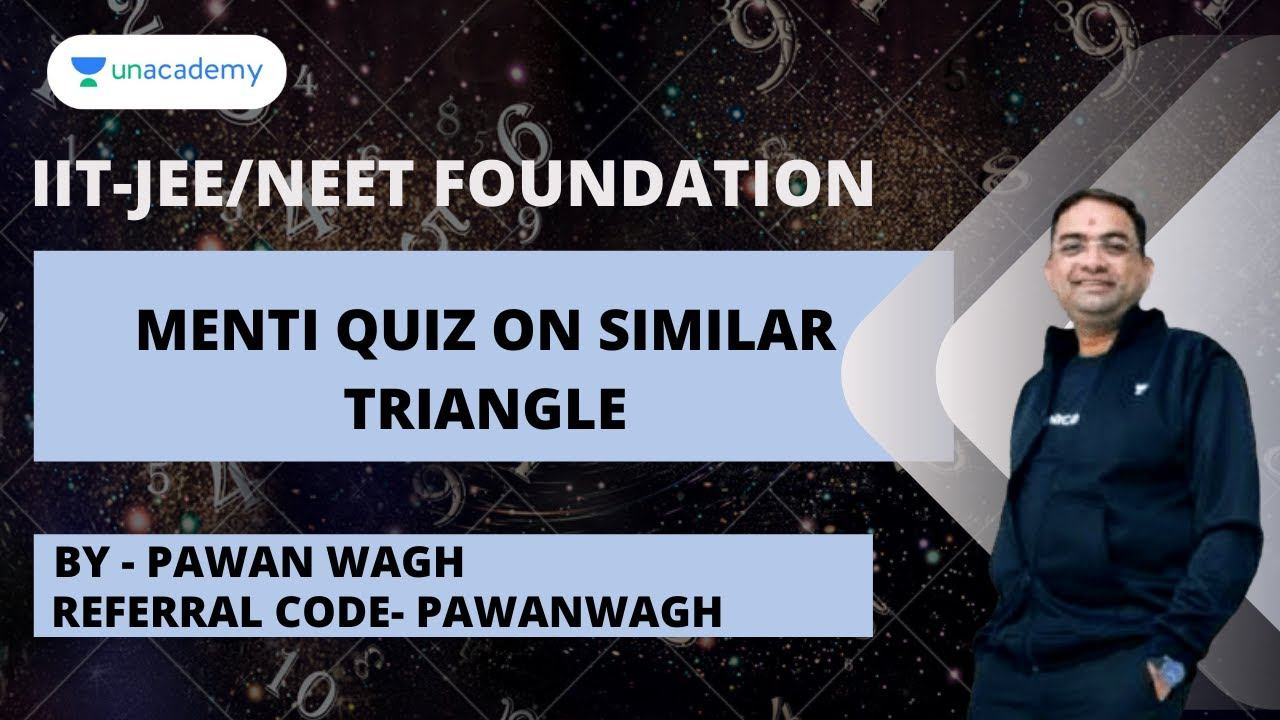 unacademy

IIT-JEE/NEET FOUNDATION

MENTI QUIZ ON SIMILAR TRIANGLE

BY - PAWAN WAGH
REFERRAL CODE- PAWANWAGH